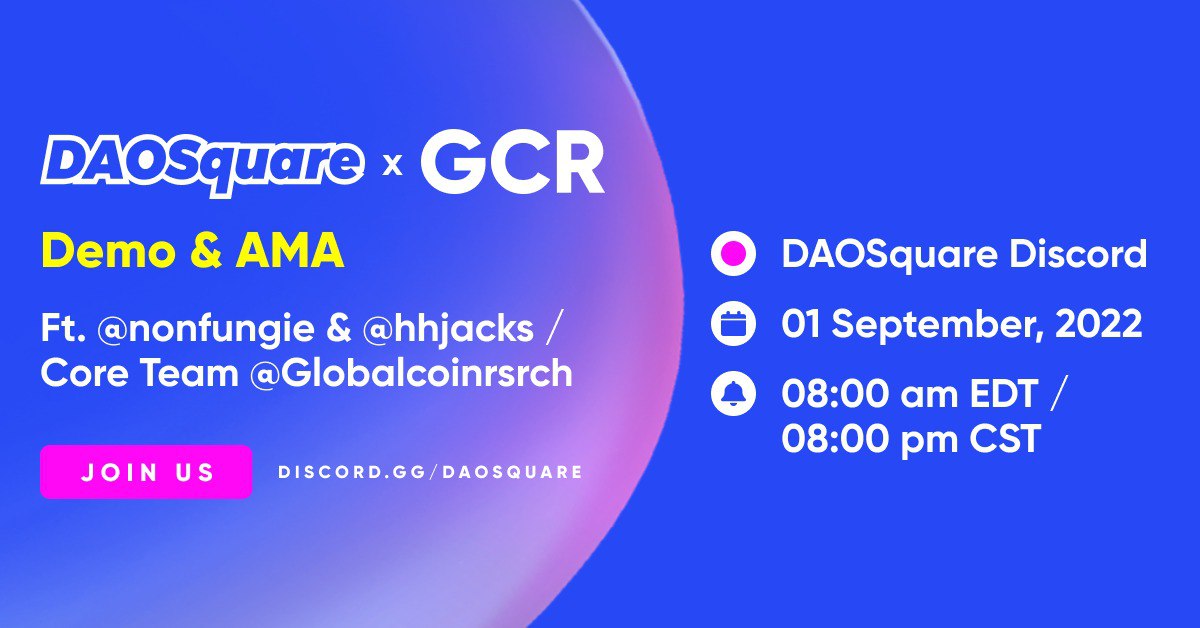 DAOSquare x GCR

Demo & AMA

Ft. @nonfungie & @hhjacks / Core Team @Globalcoinrsrch

JOIN US

DISCORD.GG/DAOSQUARE

DAOSquare Discord

01 September, 2022

08:00 am EDT / 08:00 pm CST